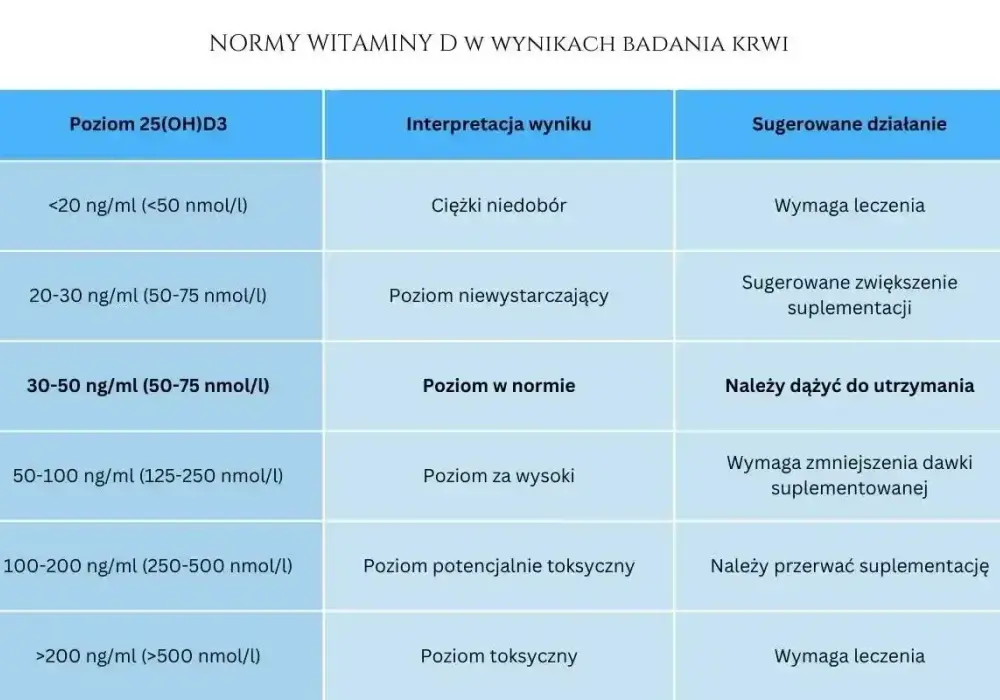 NORMY WITAMINY D W WYNIKACH BADANIA KRWI

| Poziom 25(OH)D3 | Interpretacja wyniku | Sugerowane działanie |
|---|---|---|
| <20 ng/ml (<50 nmol/l) | Ciężki niedobór | Wymaga leczenia |
| 20-30 ng/ml (50-75 nmol/l) | Poziom niewystarczający | Sugerowane zwiększenie suplementacji |
| **30-50 ng/ml (50-75 nmol/l)** | **Poziom w normie** | **Należy dążyć do utrzymania** |
| 50-100 ng/ml (125-250 nmol/l) | Poziom za wysoki | Wymaga zmniejszenia dawki suplementowanej |
| 100-200 ng/ml (250-500 nmol/l) | Poziom potencjalnie toksyczny | Należy przerwać suplementację |
| >200 ng/ml (>500 nmol/l) | Poziom toksyczny | Wymaga leczenia |